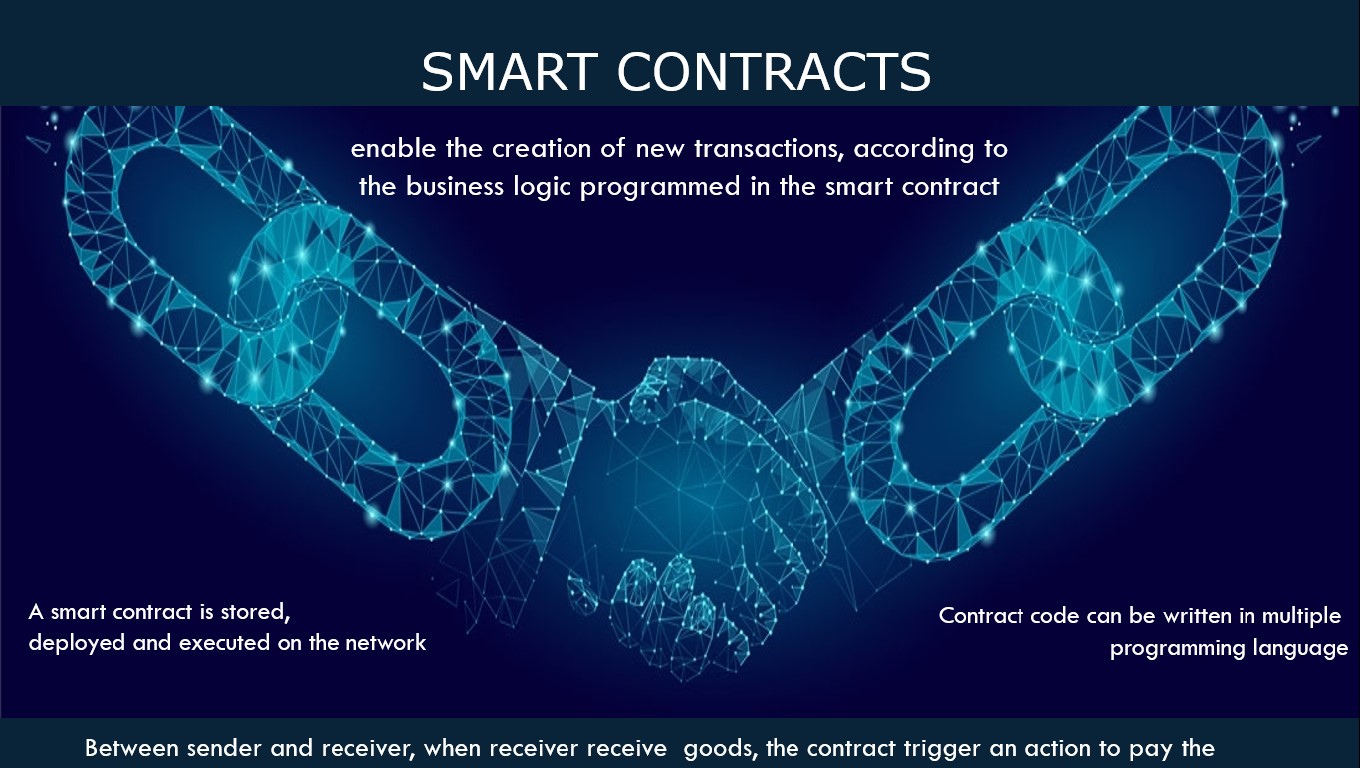 SMART CONTRACTS

enable the creation of new transactions, according to the business logic programmed in the smart contract

A smart contract is stored, deployed and executed on the network

Contract code can be written in multiple programming language

Between sender and receiver, when receiver receive goods, the contract trigger an action to pay the